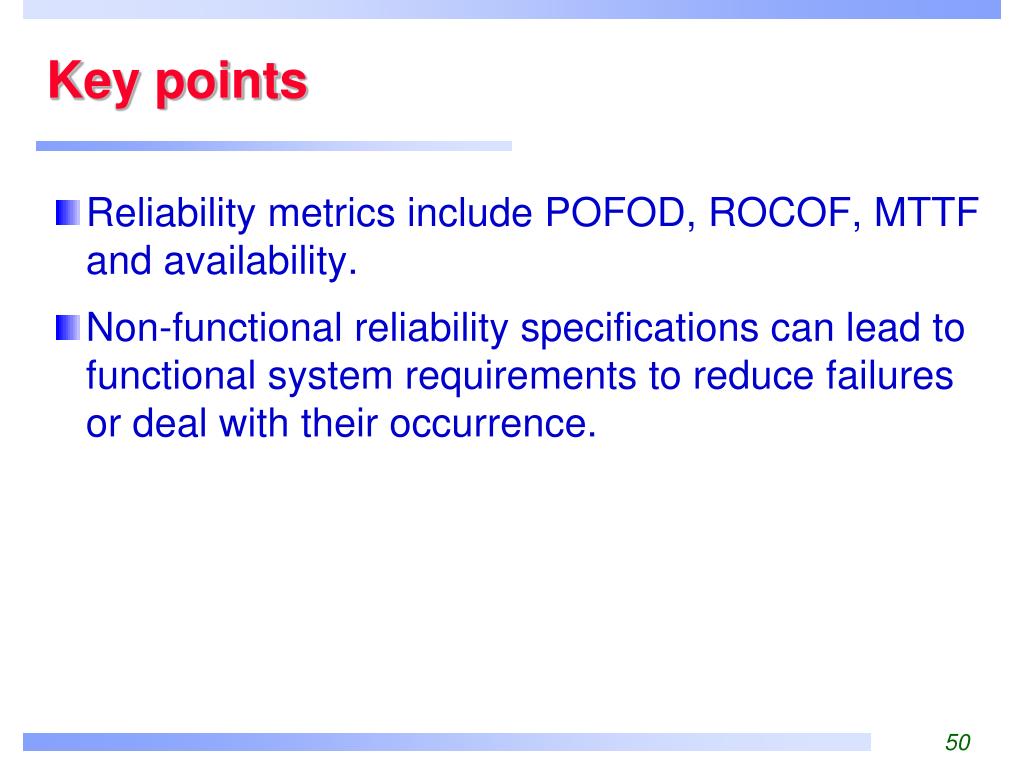 Key points

Reliability metrics include POFOD, ROCOF, MTTF and availability.

Non-functional reliability specifications can lead to functional system requirements to reduce failures or deal with their occurrence.

50